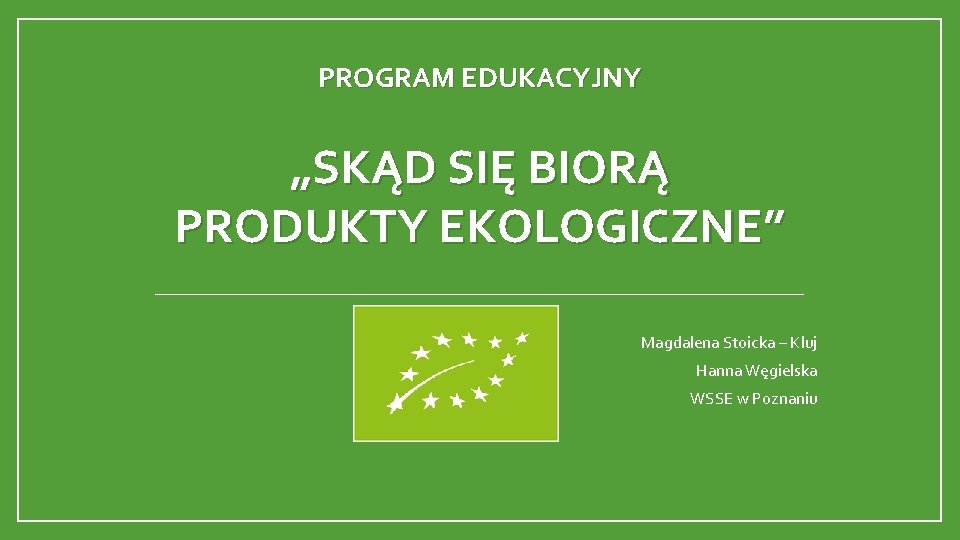 PROGRAM EDUKACYJNY

„SKĄD SIĘ BIORĄ PRODUKTY EKOLOGICZNE”

Magdalena Stoicka – Kluj
Hanna Węgielska
WSSE w Poznaniu